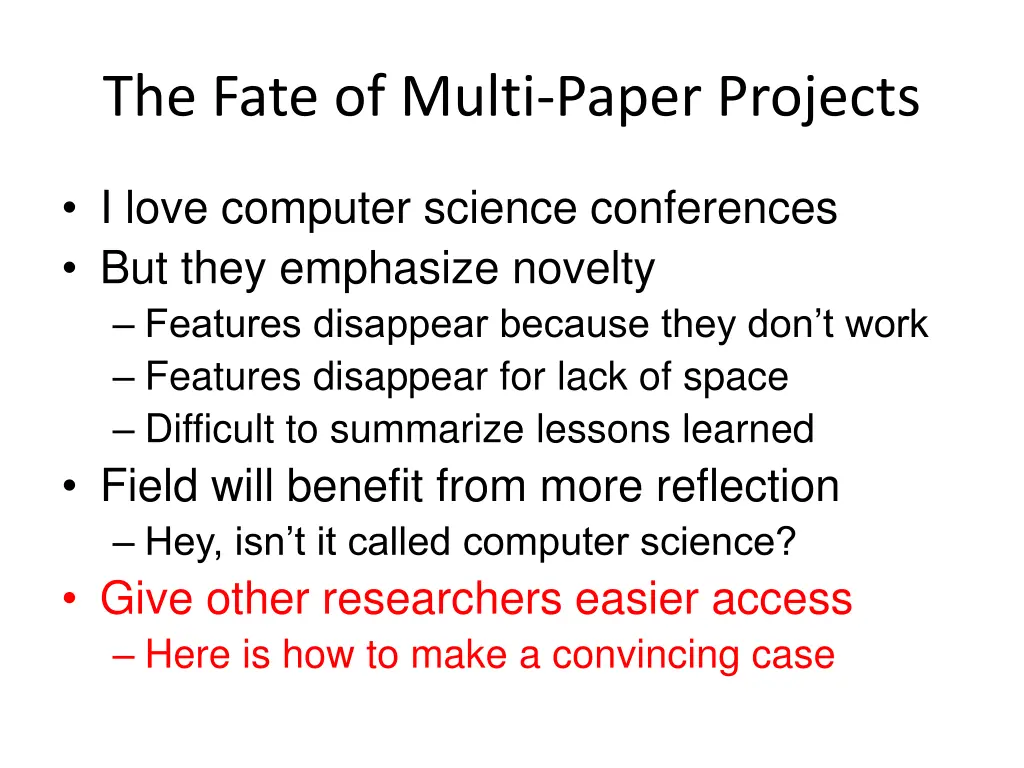 The Fate of Multi-Paper Projects

• I love computer science conferences
• But they emphasize novelty
– Features disappear because they don't work
– Features disappear for lack of space
– Difficult to summarize lessons learned
• Field will benefit from more reflection
– Hey, isn't it called computer science?
• Give other researchers easier access
– Here is how to make a convincing case